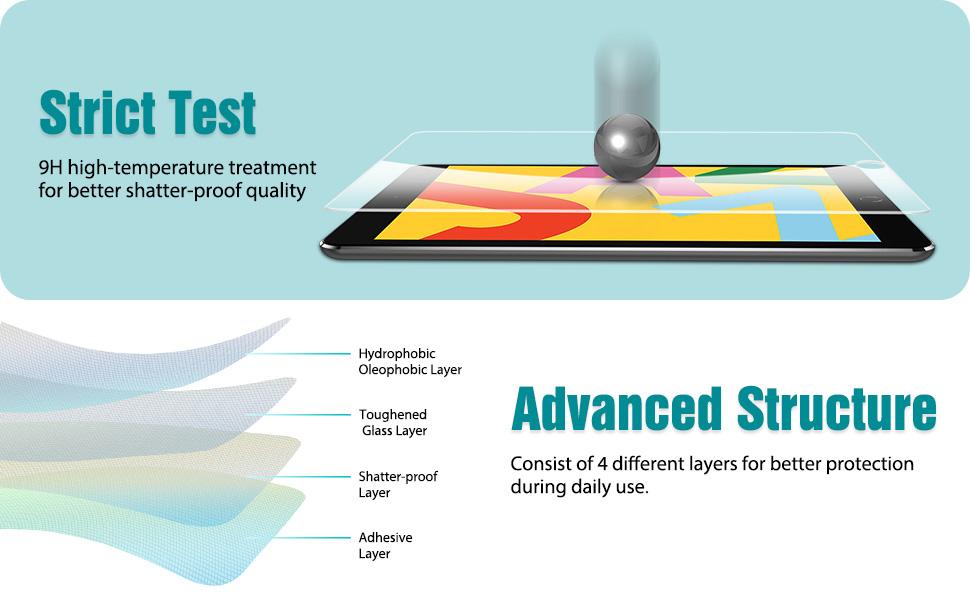 Strict Test

9H high-temperature treatment for better shatter-proof quality

Hydrophobic Oleophobic Layer

Toughened Glass Layer

Shatter-proof Layer

Adhesive Layer

Advanced Structure

Consist of 4 different layers for better protection during daily use.